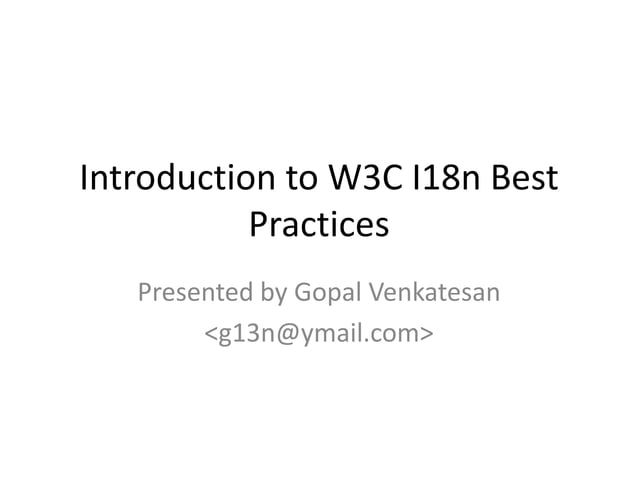 Introduction to W3C I18n Best Practices

Presented by Gopal Venkatesan
<g13n@ymail.com>